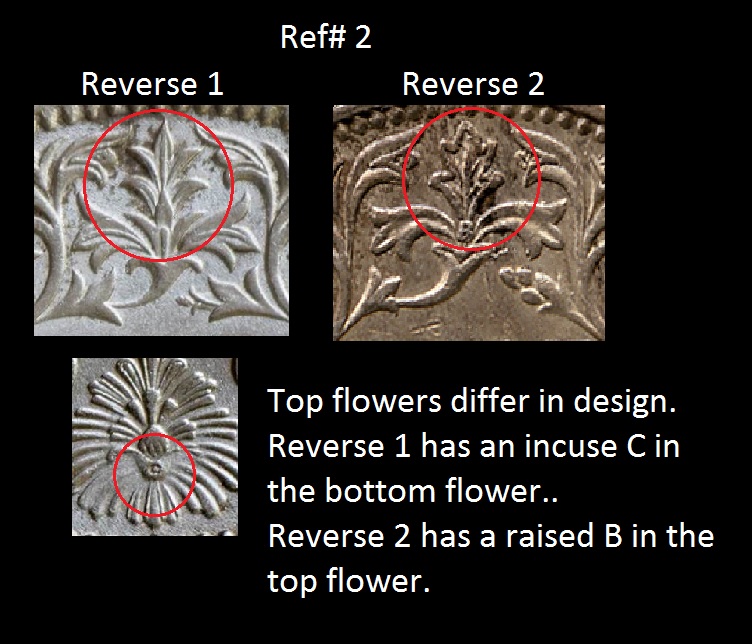 Ref# 2

Reverse 1

Reverse 2

Top flowers differ in design.
Reverse 1 has an incuse C in the bottom flower..
Reverse 2 has a raised B in the top flower.